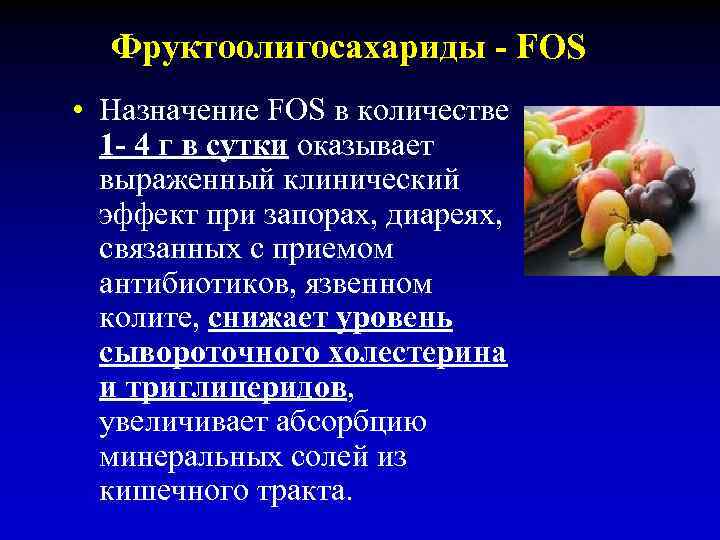 Фруктоолигосахариды - FOS

• Назначение FOS в количестве 1- 4 г в сутки оказывает выраженный клинический эффект при запорах, диареях, связанных с приемом антибиотиков, язвенном колите, снижает уровень сывороточного холестерина и триглицеридов, увеличивает абсорбцию минеральных солей из кишечного тракта.